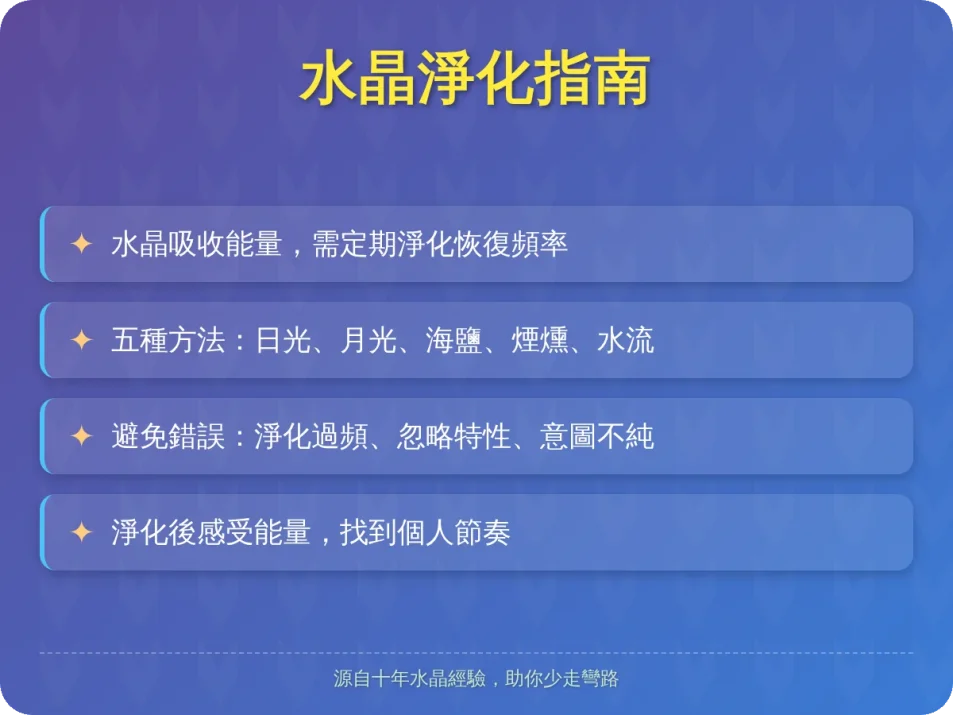 水晶淨化指南

✦ 水晶吸收能量，需定期淨化恢復頻率

✦ 五種方法：日光、月光、海鹽、煙燻、水流

✦ 避免錯誤：淨化過頻、忽略特性、意圖不純

✦ 淨化後感受能量，找到個人節奏

源自十年水晶經驗，助你少走彎路